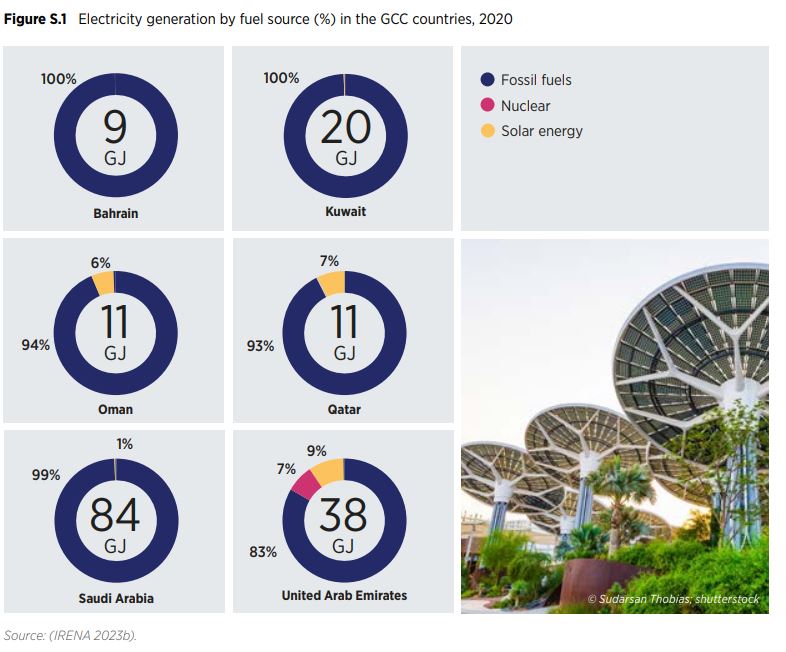 **Figure S.1** Electricity generation by fuel source (%) in the GCC countries, 2020

100%
9
GJ
**Bahrain**

100%
20
GJ
**Kuwait**

Fossil fuels
Nuclear
Solar energy

6%
94%
11
GJ
**Oman**

7%
93%
11
GJ
**Qatar**

1%
99%
84
GJ
**Saudi Arabia**

9%
7%
83%
38
GJ
**United Arab Emirates**

© Sudarsan Thobias; shutterstock

Source: (IRENA 2023b).